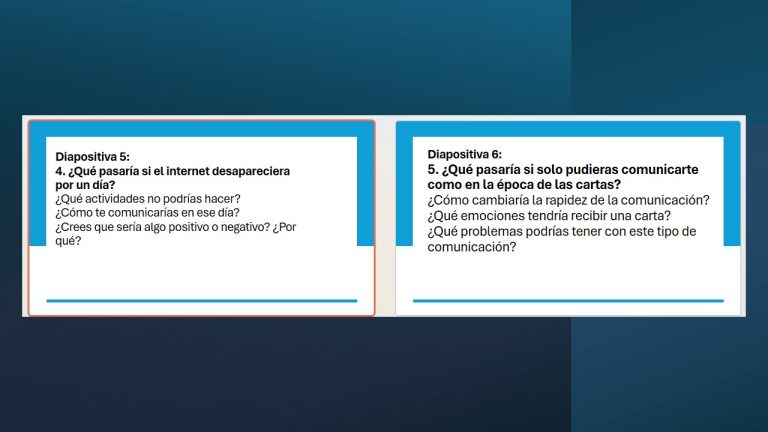 Diapositiva 5:
4. ¿Qué pasaría si el internet desapareciera por un día?
¿Qué actividades no podrías hacer?
¿Cómo te comunicarías en ese día?
¿Crees que sería algo positivo o negativo? ¿Por qué?

Diapositiva 6:
5. ¿Qué pasaría si solo pudieras comunicarte como en la época de las cartas?
¿Cómo cambiaría la rapidez de la comunicación?
¿Qué emociones tendría recibir una carta?
¿Qué problemas podrías tener con este tipo de comunicación?